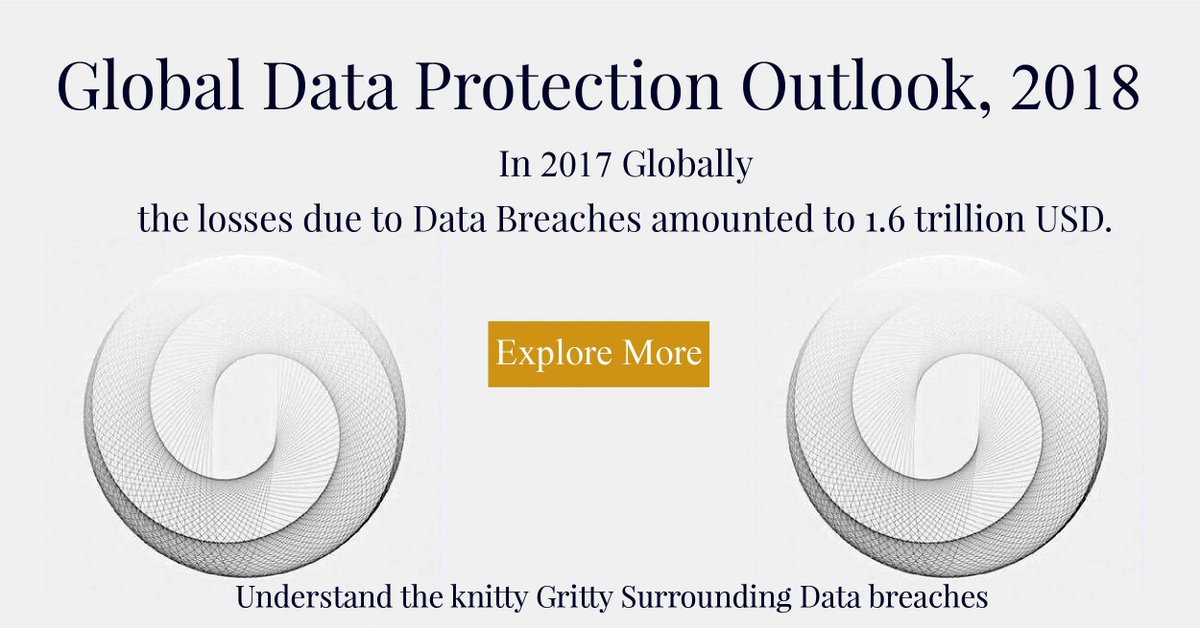 Global Data Protection Outlook, 2018

In 2017 Globally
the losses due to Data Breaches amounted to 1.6 trillion USD.

Explore More

Understand the knitty Gritty Surrounding Data breaches